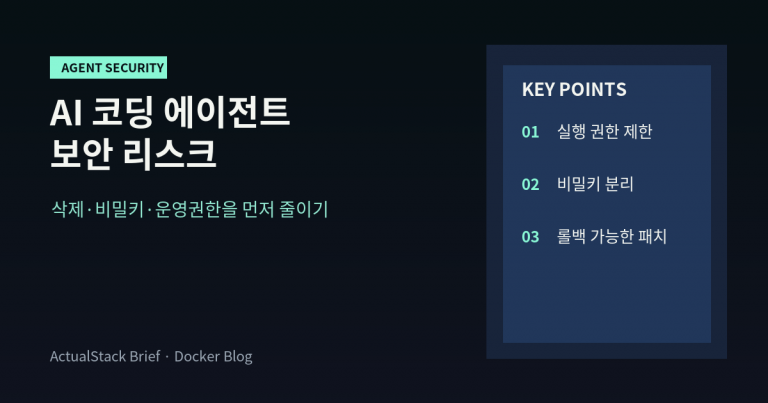 AGENT SECURITY

AI 코딩 에이전트
보안 리스크

삭제·비밀키·운영권한을 먼저 줄이기

ActualStack Brief · Docker Blog

KEY POINTS

01 실행 권한 제한

02 비밀키 분리

03 롤백 가능한 패치